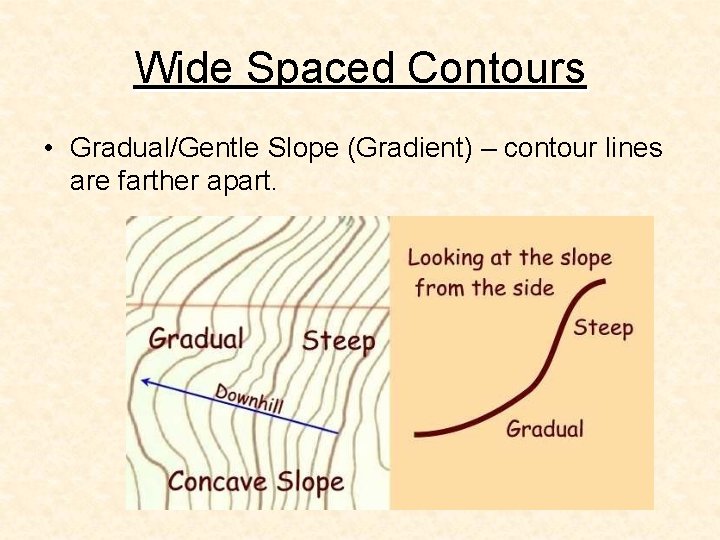 Wide Spaced Contours

• Gradual/Gentle Slope (Gradient) – contour lines are farther apart.

Gradual

Steep

Downhill

Concave Slope

Looking at the slope from the side

Steep

Gradual